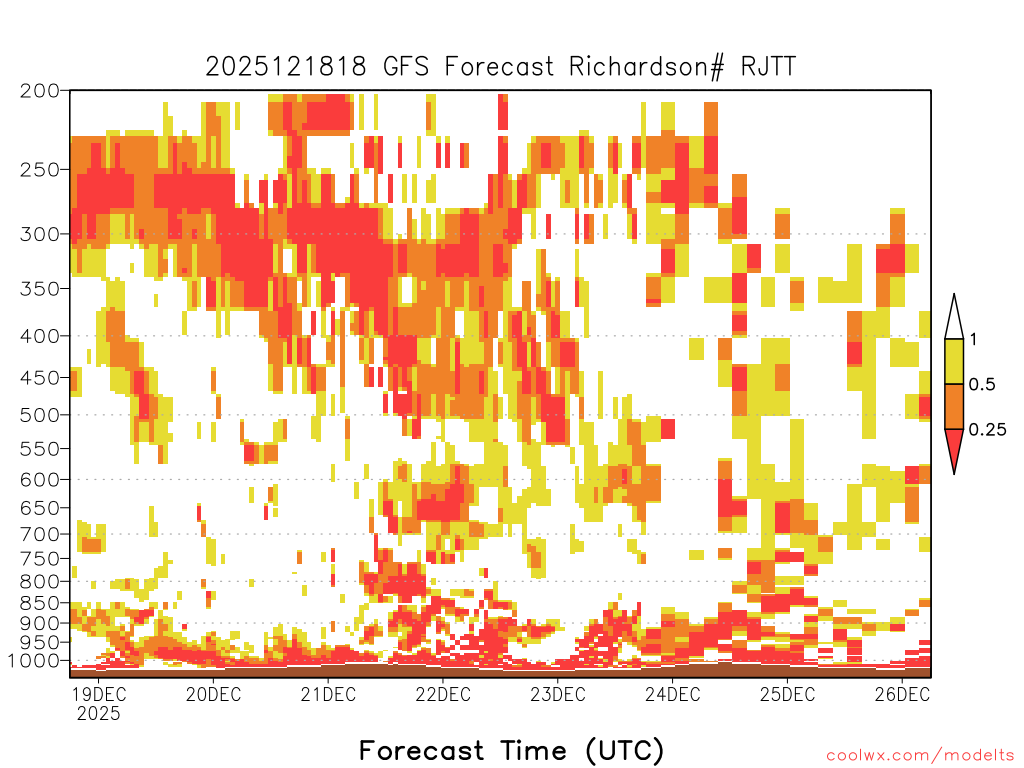 2025121818 GFS Forecast Richardson# RJTT

200
250
300
350
400
450
500
550
600
650
700
750
800
850
900
950
1000

1
0.5
0.25

19DEC 2025
20DEC
21DEC
22DEC
23DEC
24DEC
25DEC
26DEC

Forecast Time (UTC)

coolwx.com/modelts